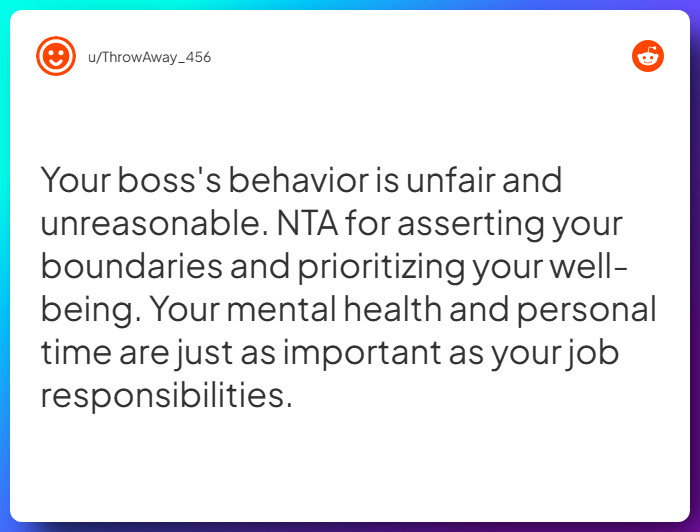 u/ThrowAway_456

Your boss's behavior is unfair and unreasonable. NTA for asserting your boundaries and prioritizing your well-being. Your mental health and personal time are just as important as your job responsibilities.